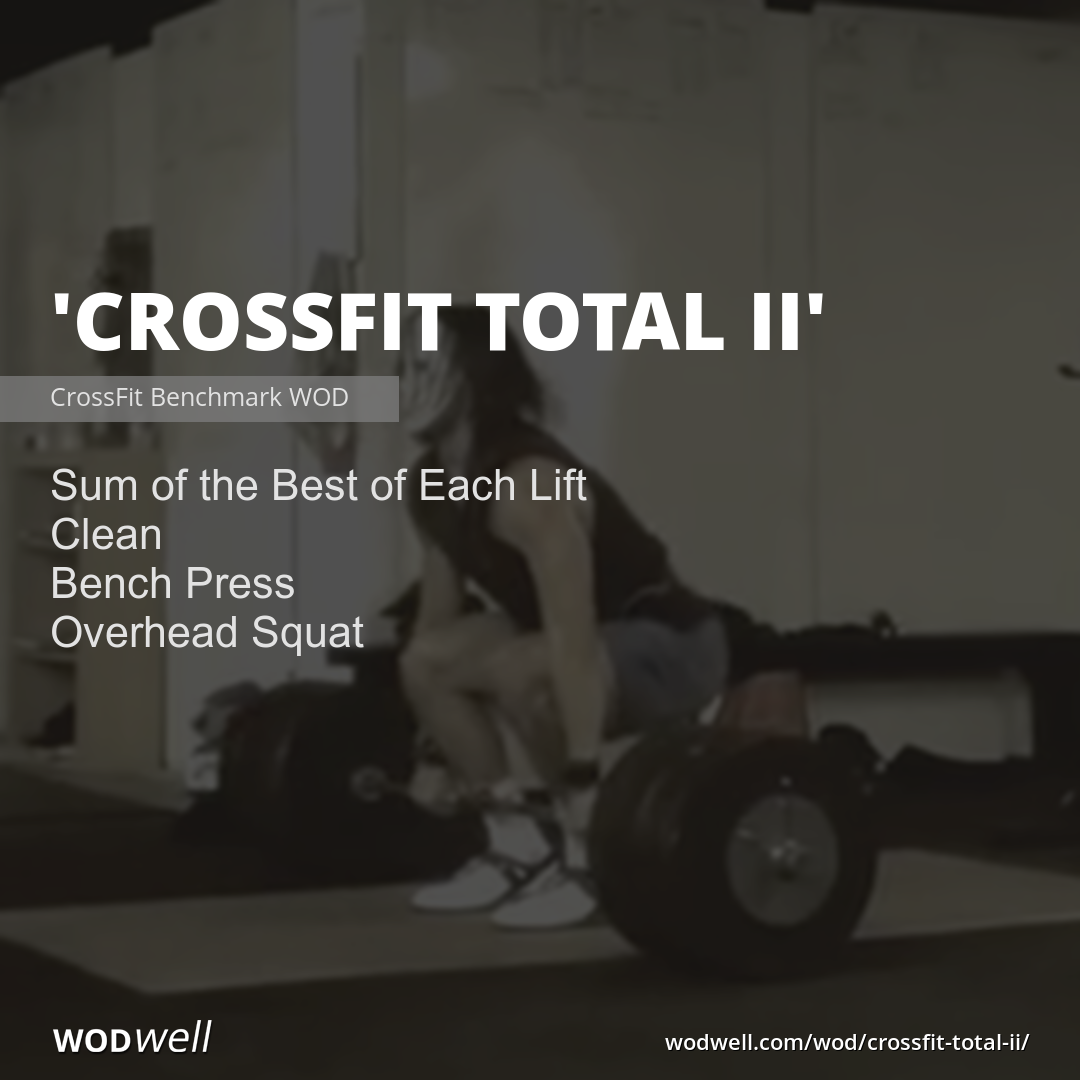 'CROSSFIT TOTAL II'

CrossFit Benchmark WOD

Sum of the Best of Each Lift
Clean
Bench Press
Overhead Squat

WODwell

wodwell.com/wod/crossfit-total-ii/